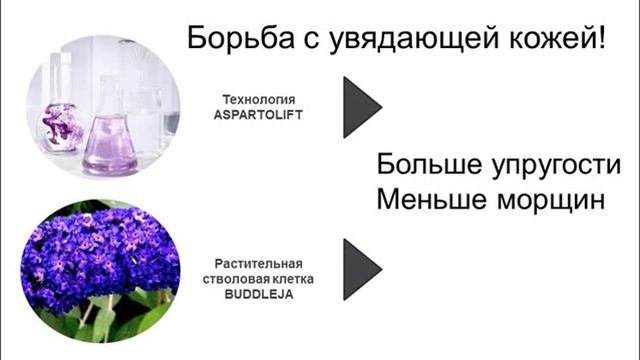 Борьба с увядающей кожей!

Технология
ASPARTOLIFT

Больше упругости
Меньше морщин

Растительная стволовая клетка
BUDDLEJA